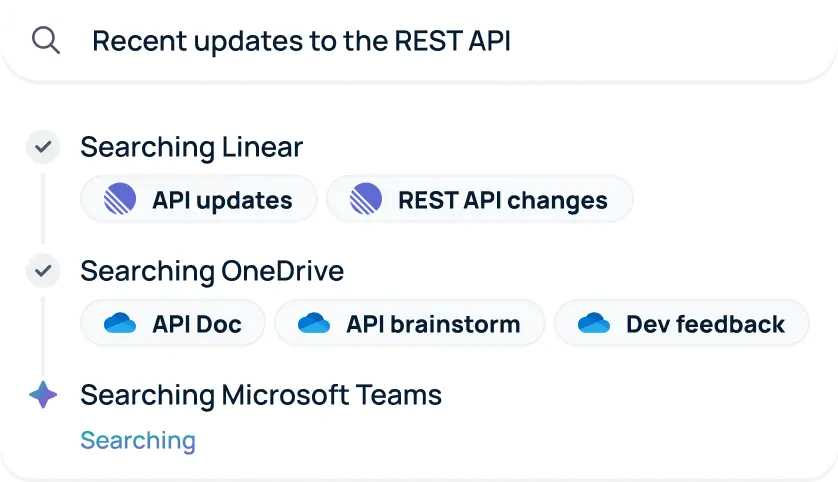 Recent updates to the REST API

Searching Linear

API updates

REST API changes

Searching OneDrive

API Doc

API brainstorm

Dev feedback

Searching Microsoft Teams

Searching